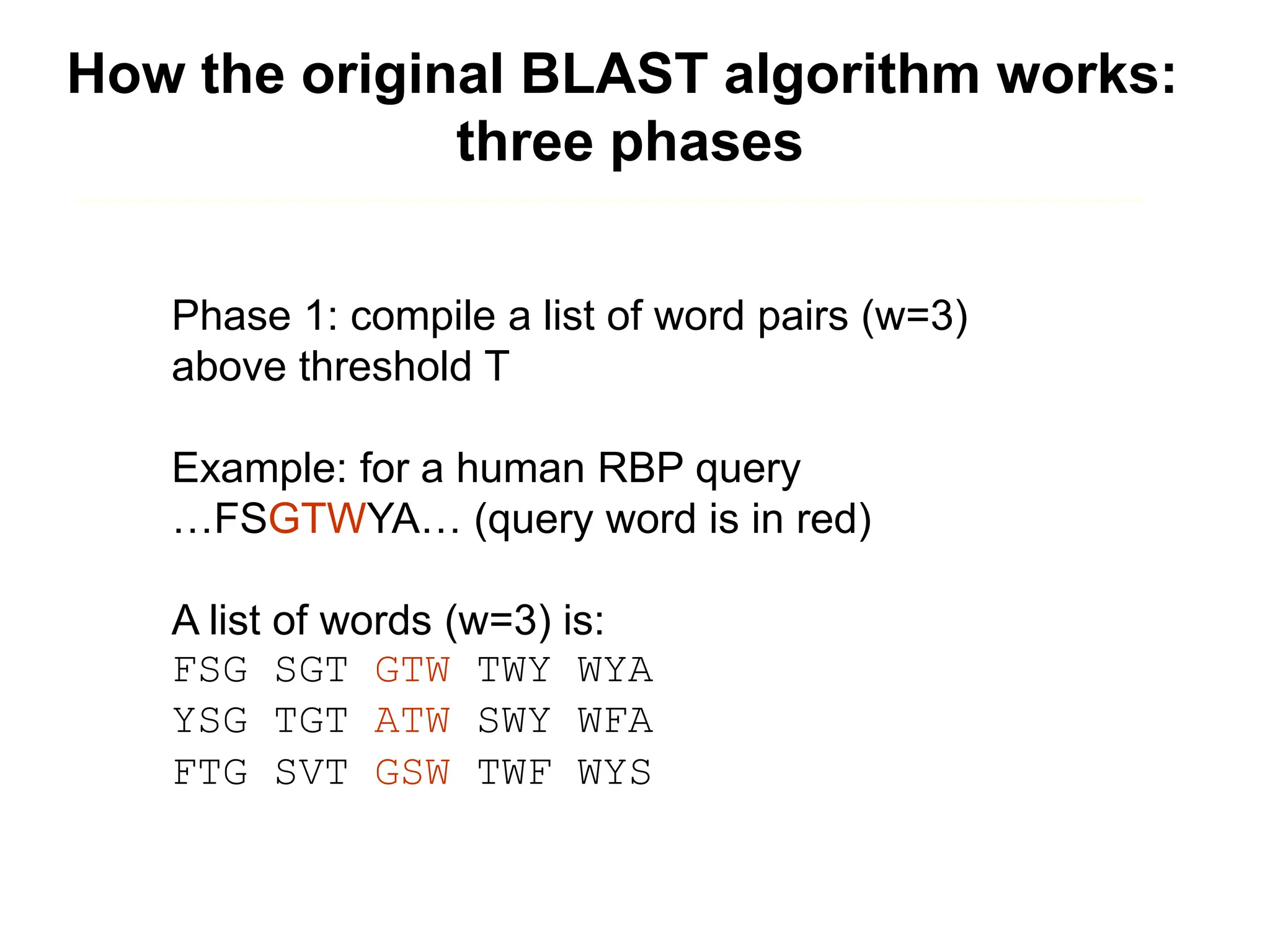 How the original BLAST algorithm works: three phases

Phase 1: compile a list of word pairs (w=3) above threshold T

Example: for a human RBP query …FSGTWYA… (query word is in red)

A list of words (w=3) is:
FSG SGT GTW TWY WYA
YSG TGT ATW SWY WFA
FTG SVT GSW TWF WYS